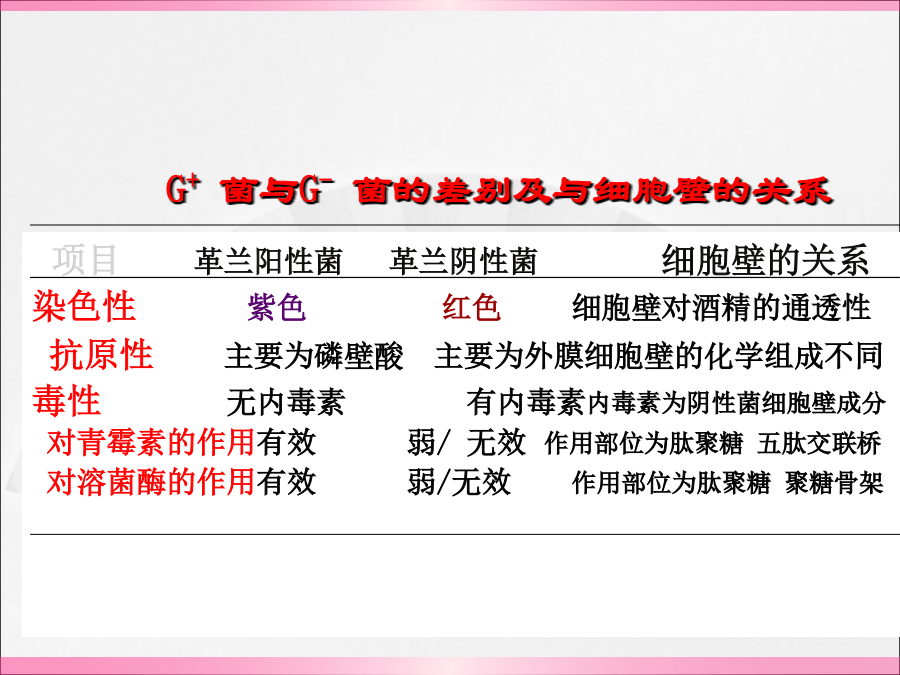 $G^+$ 菌与$G^-$ 菌的差别及与细胞壁的关系

| 项目 | 革兰阳性菌 | 革兰阴性菌 | 细胞壁的关系 |
|---|---|---|---|
| 染色性 | 紫色 | 红色 | 细胞壁对酒精的通透性 |
| 抗原性 | 主要为磷壁酸 | 主要为外膜 | 细胞壁的化学组成不同 |
| 毒性 | 无内毒素 | 有内毒素 | 内毒素为阴性菌细胞壁成分 |
| 对青霉素的作用 | 有效 | 弱/ 无效 | 作用部位为肽聚糖 五肽交联桥 |
| 对溶菌酶的作用 | 有效 | 弱/无效 | 作用部位为肽聚糖 聚糖骨架 |